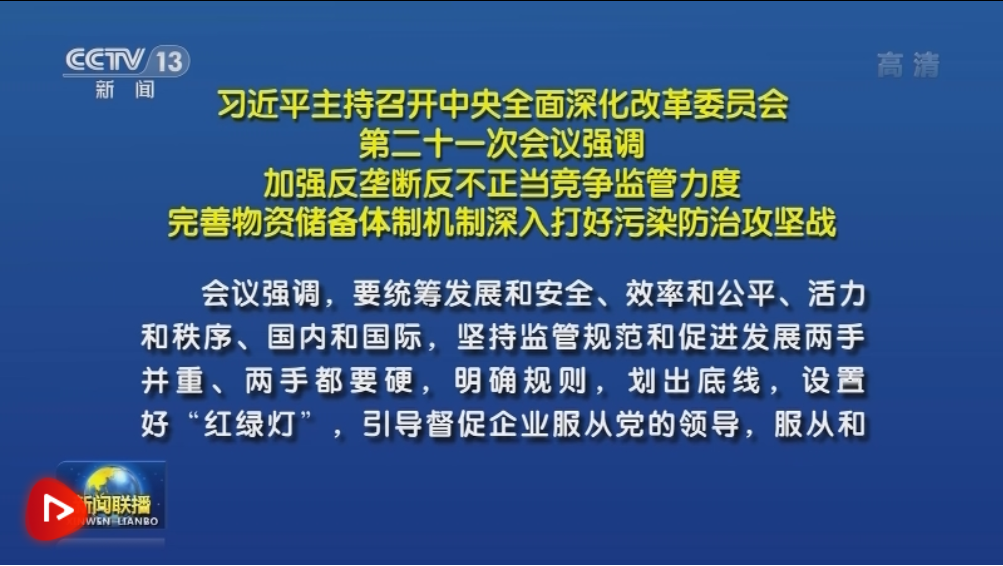 CCTV 13
新闻

高清

习近平主持召开中央全面深化改革委员会
第二十一次会议强调
加强反垄断反不正当竞争监管力度
完善物资储备体制机制深入打好污染防治攻坚战

会议强调，要统筹发展和安全、效率和公平、活力和秩序、国内和国际，坚持监管规范和促进发展两手并重、两手都要硬，明确规则，划出底线，设置好“红绿灯”，引导督促企业服从党的领导，服从和

新闻联播
XINWEN LIANBO